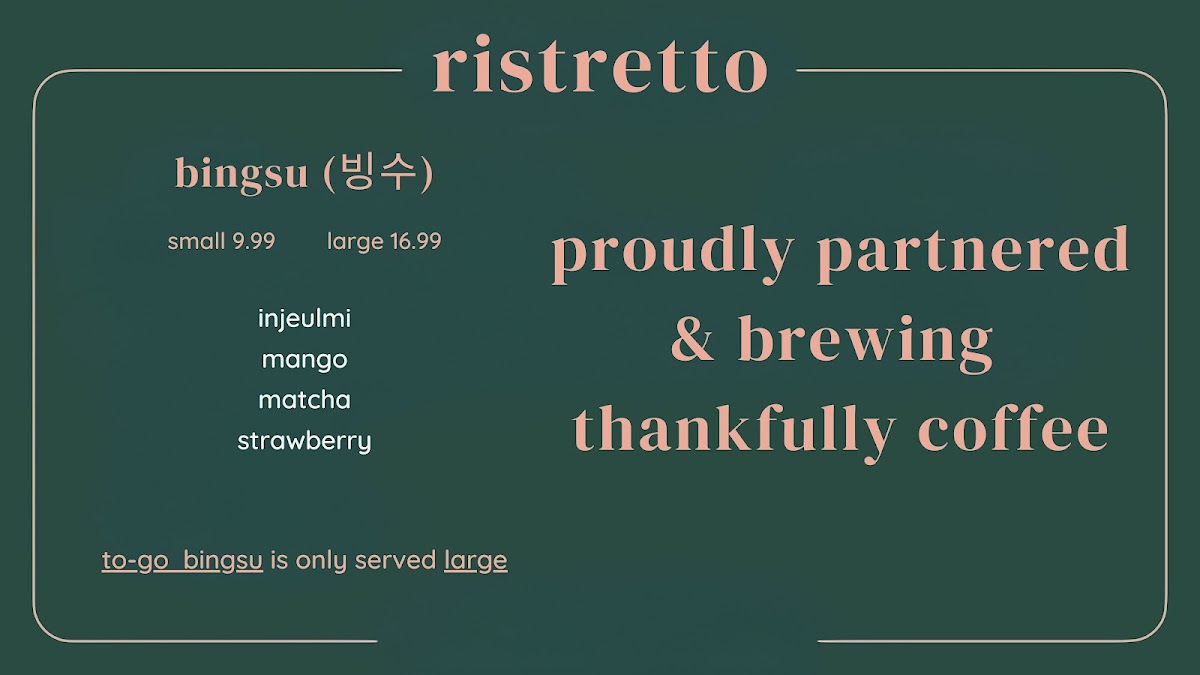 ristretto

bingsu (빙수)

small 9.99 large 16.99

injeulmi
mango
matcha
strawberry

to-go bingsu is only served large

proudly partnered & brewing thankfully coffee